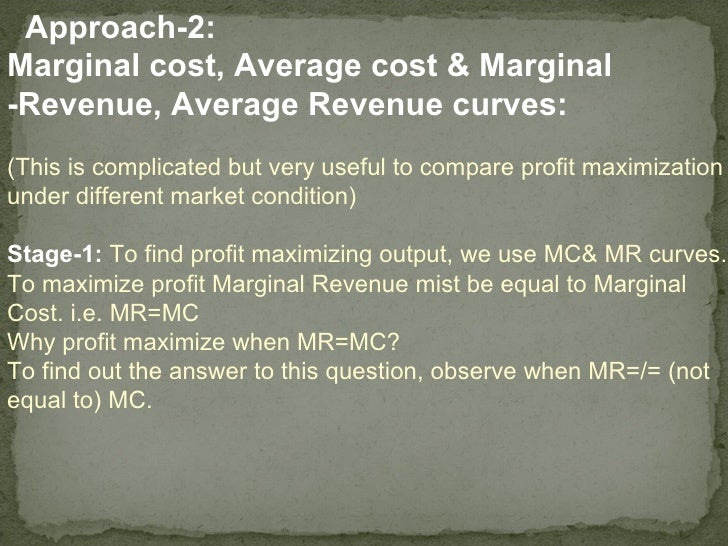 Approach-2:
Marginal cost, Average cost & Marginal -Revenue, Average Revenue curves:

(This is complicated but very useful to compare profit maximization under different market condition)

Stage-1: To find profit maximizing output, we use MC& MR curves. To maximize profit Marginal Revenue mist be equal to Marginal Cost. i.e. MR=MC
Why profit maximize when MR=MC?
To find out the answer to this question, observe when MR=/= (not equal to) MC.